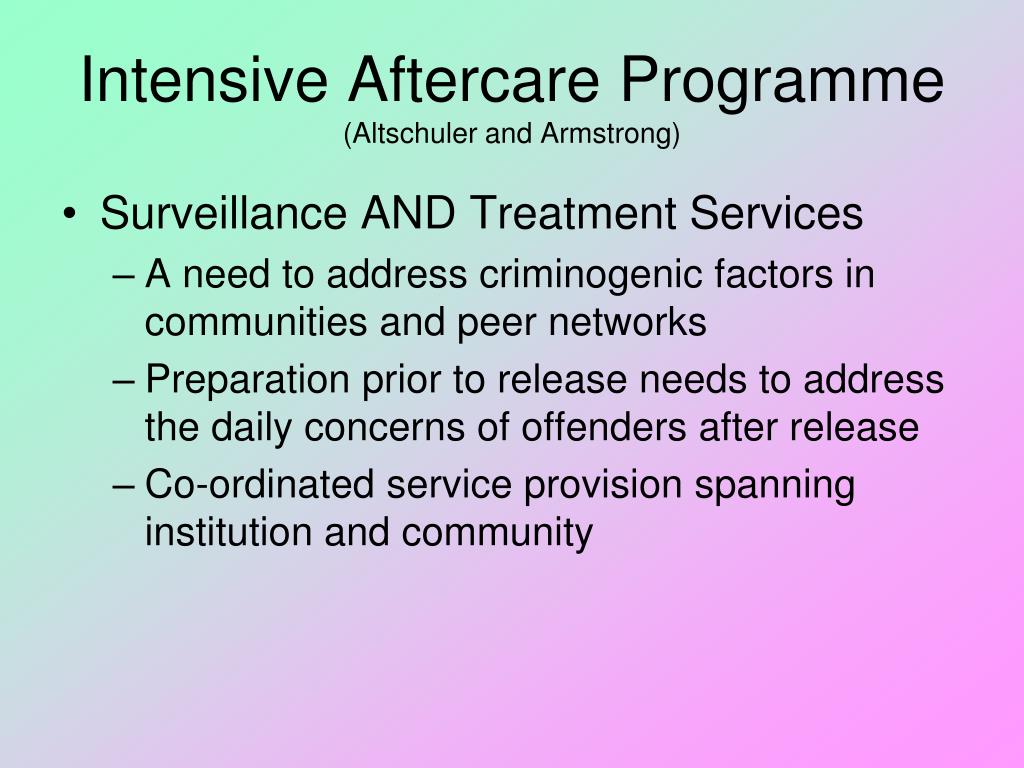 Intensive Aftercare Programme
(Altschuler and Armstrong)

• Surveillance AND Treatment Services
– A need to address criminogenic factors in communities and peer networks
– Preparation prior to release needs to address the daily concerns of offenders after release
– Co-ordinated service provision spanning institution and community